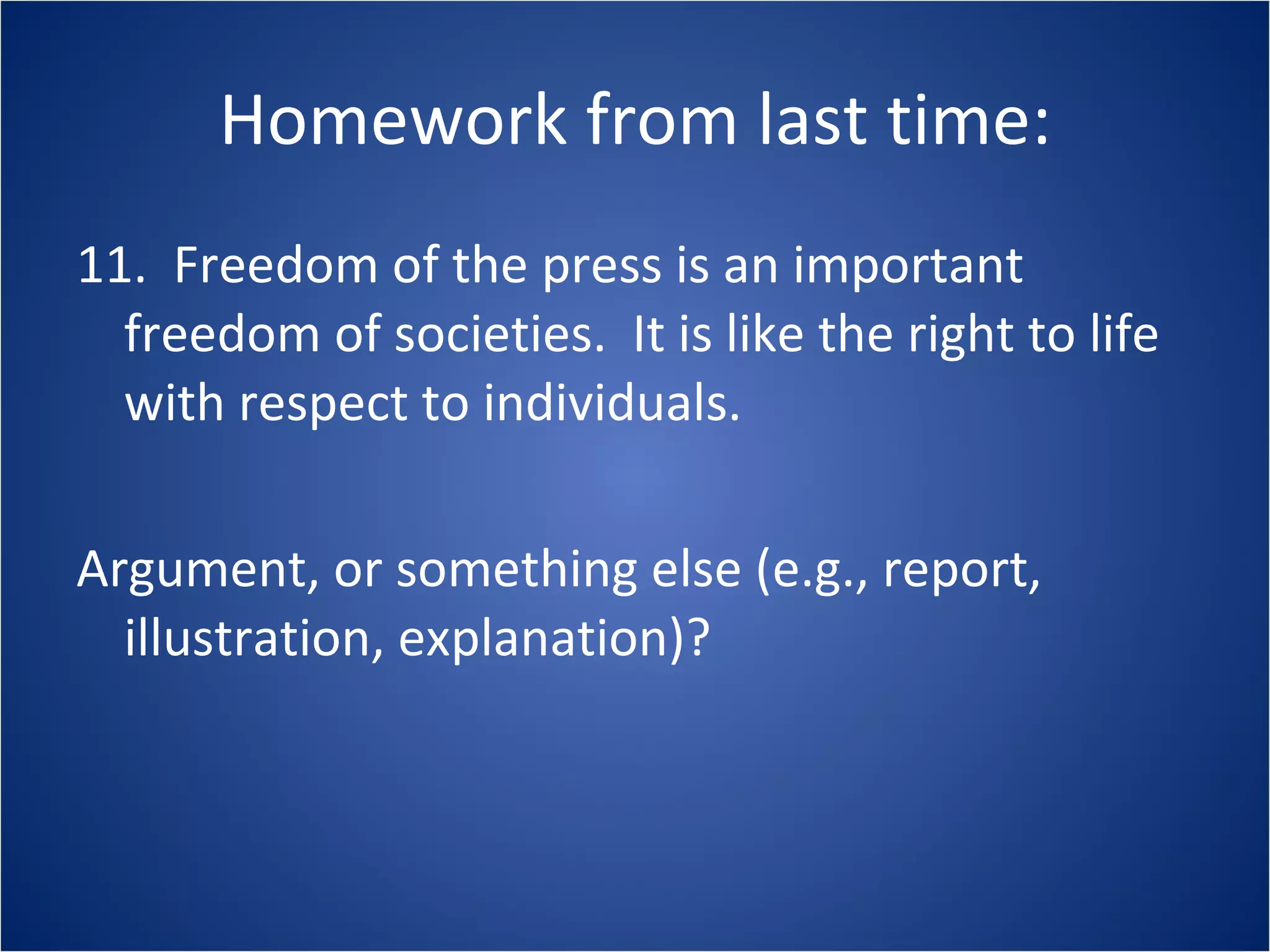 Homework from last time:

11. Freedom of the press is an important freedom of societies. It is like the right to life with respect to individuals.

Argument, or something else (e.g., report, illustration, explanation)?